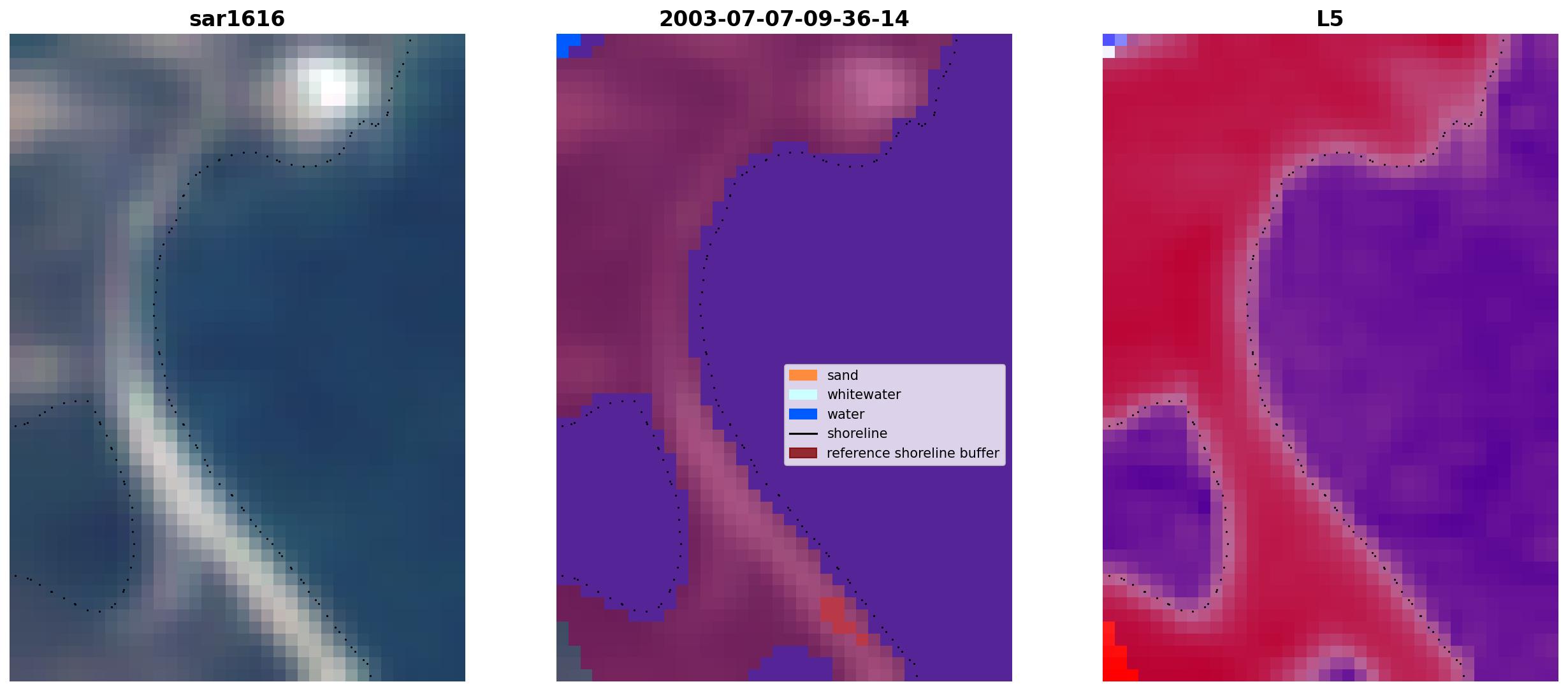 sar1616

2003-07-07-09-36-14

sand
whitewater
water
shoreline
reference shoreline buffer

L5